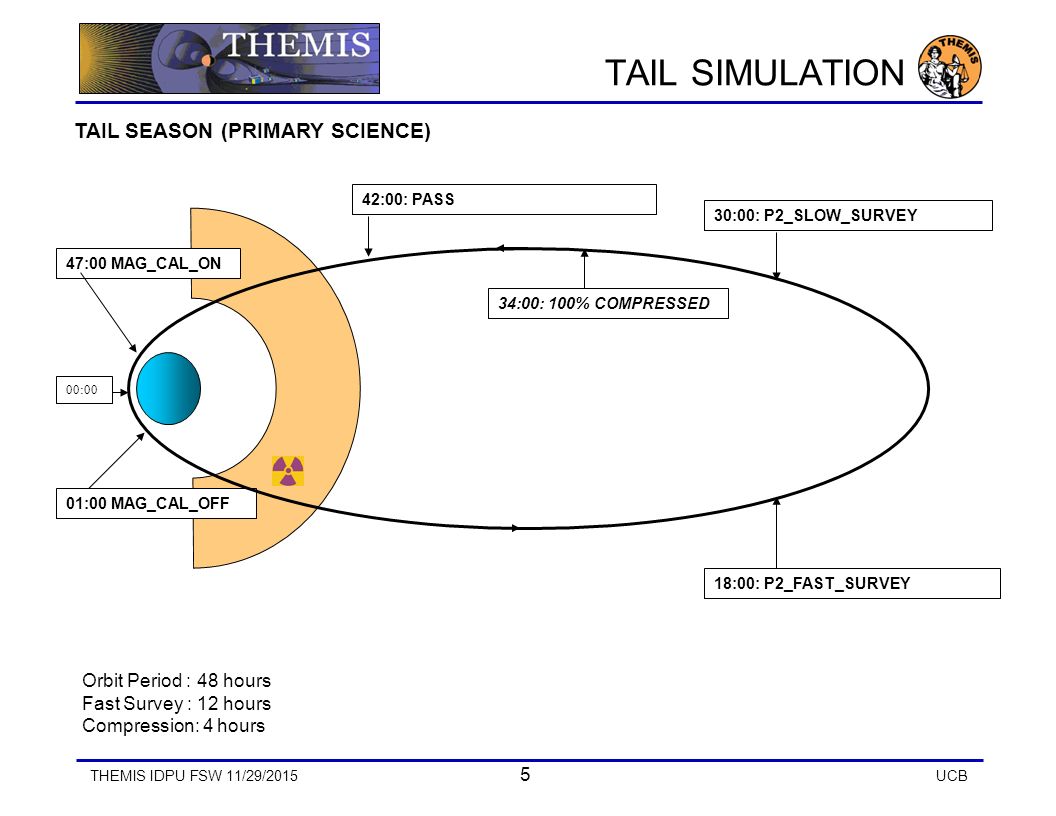 THEMIS

TAIL SIMULATION

THEMIS

TAIL SEASON (PRIMARY SCIENCE)

42:00: PASS

30:00: P2_SLOW_SURVEY

47:00 MAG_CAL_ON

34:00: 100% COMPRESSED

00:00

01:00 MAG_CAL_OFF

18:00: P2_FAST_SURVEY

Orbit Period : 48 hours
Fast Survey : 12 hours
Compression: 4 hours

THEMIS IDPU FSW 11/29/2015

5

UCB